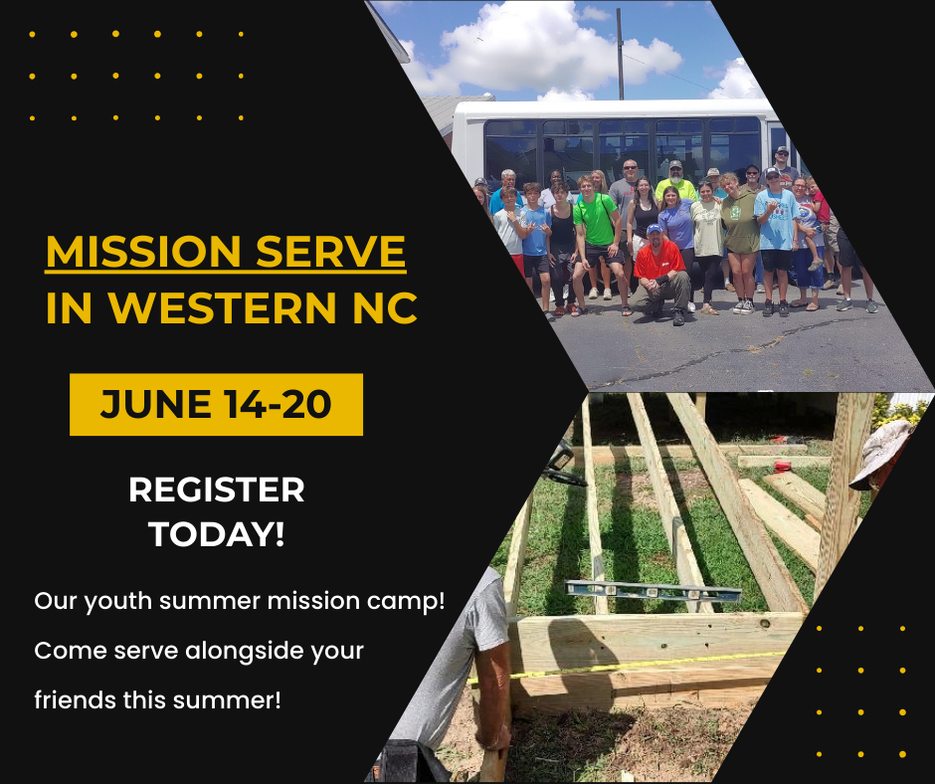 MISSION SERVE IN WESTERN NC

JUNE 14-20

REGISTER TODAY!

Our youth summer mission camp! Come serve alongside your friends this summer!